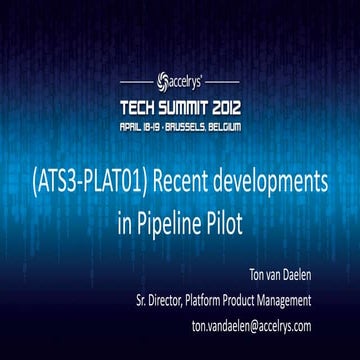 accelrys'

TECH SUMMIT 2012

APRIL 18-19 · BRUSSELS, BELGIUM

(ATS3-PLAT01) Recent developments in Pipeline Pilot

Ton van Daelen

Sr. Director, Platform Product Management

ton.vandaelen@accelrys.com